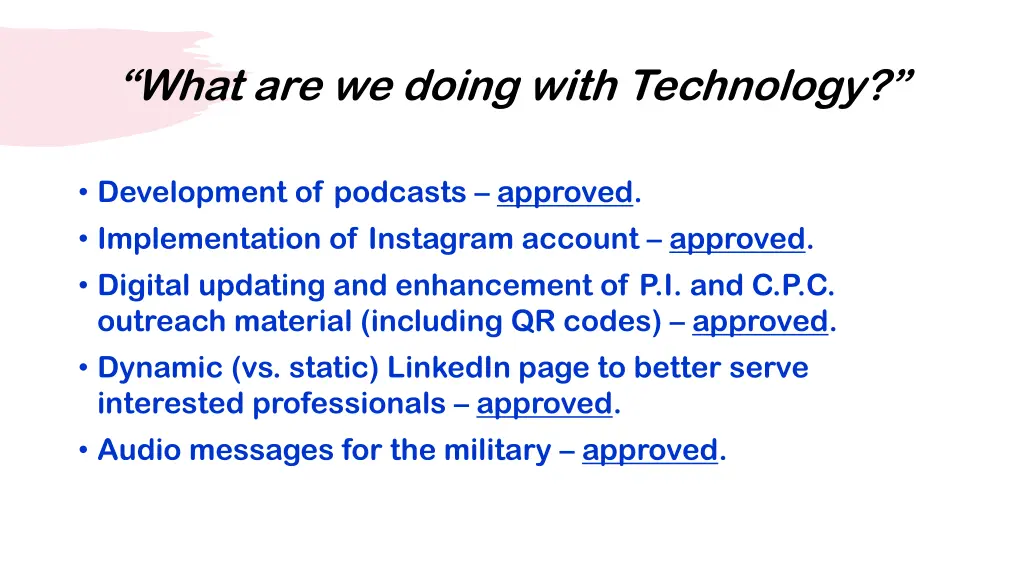 “What are we doing with Technology?”

• Development of podcasts – approved.
• Implementation of Instagram account – approved.
• Digital updating and enhancement of P.I. and C.P.C. outreach material (including QR codes) – approved.
• Dynamic (vs. static) LinkedIn page to better serve interested professionals – approved.
• Audio messages for the military – approved.